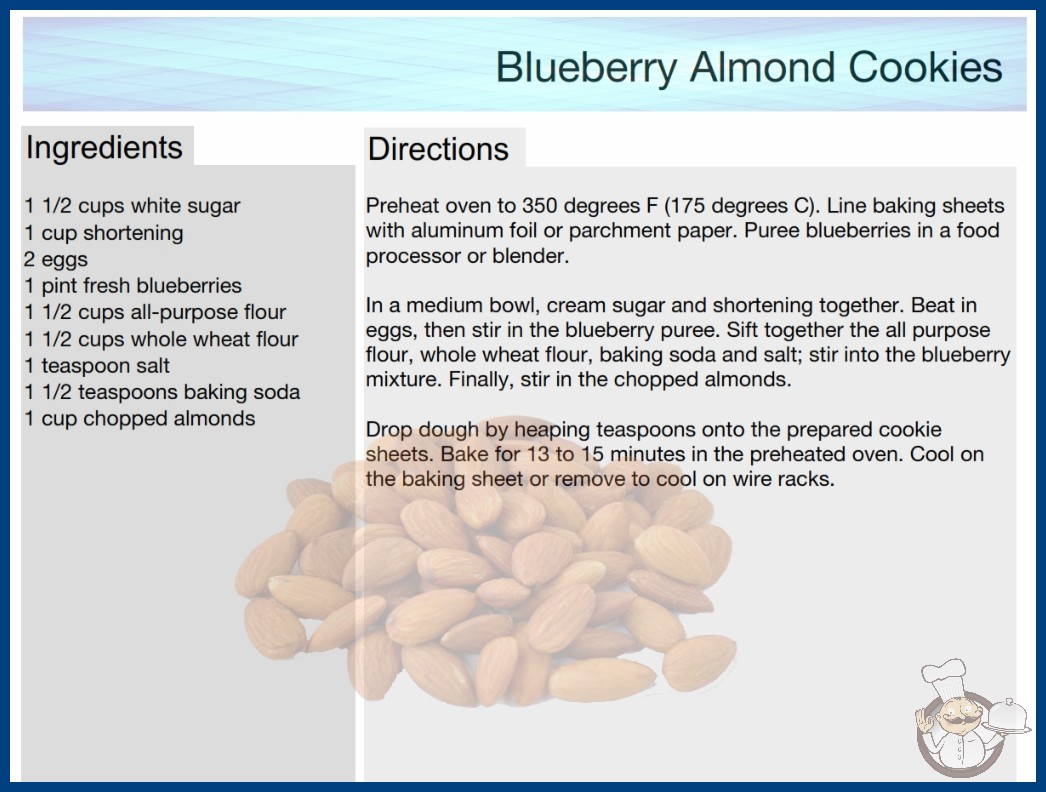 Blueberry Almond Cookies

Ingredients

1 1/2 cups white sugar
1 cup shortening
2 eggs
1 pint fresh blueberries
1 1/2 cups all-purpose flour
1 1/2 cups whole wheat flour
1 teaspoon salt
1 1/2 teaspoons baking soda
1 cup chopped almonds

Directions

Preheat oven to 350 degrees F (175 degrees C). Line baking sheets with aluminum foil or parchment paper. Puree blueberries in a food processor or blender.

In a medium bowl, cream sugar and shortening together. Beat in eggs, then stir in the blueberry puree. Sift together the all purpose flour, whole wheat flour, baking soda and salt; stir into the blueberry mixture. Finally, stir in the chopped almonds.

Drop dough by heaping teaspoons onto the prepared cookie sheets. Bake for 13 to 15 minutes in the preheated oven. Cool on the baking sheet or remove to cool on wire racks.